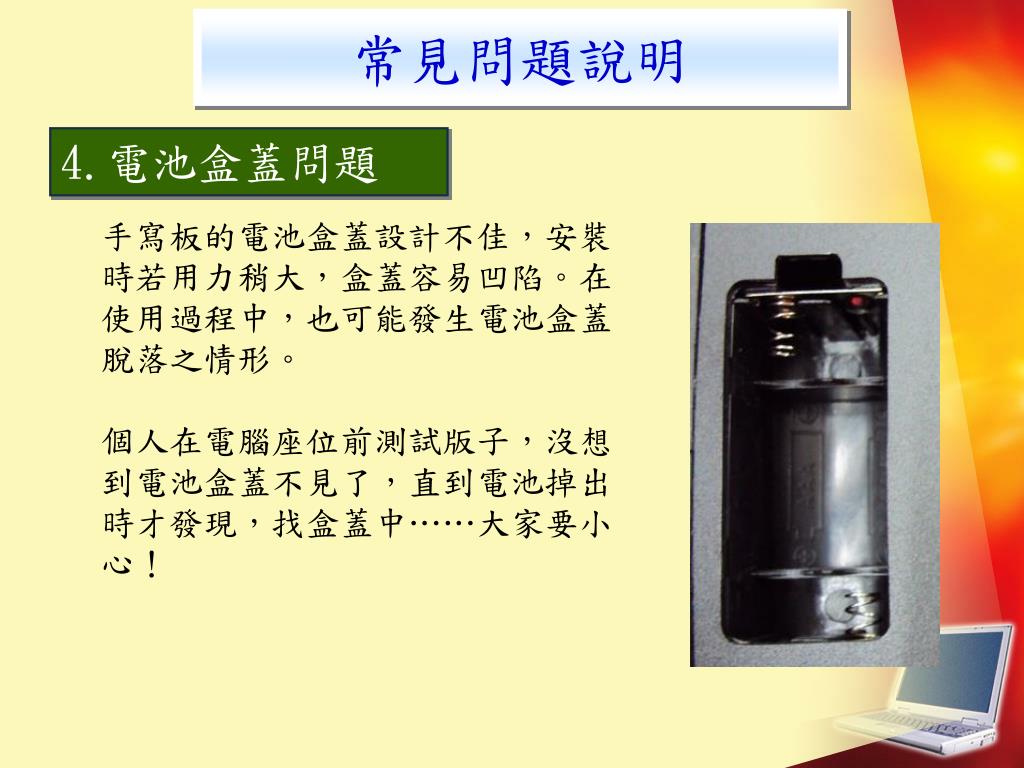 常見問題說明

4. 電池盒蓋問題

手寫板的電池盒蓋設計不佳，安裝時若用力稍大，盒蓋容易凹陷。在使用過程中，也可能發生電池盒蓋脫落之情形。

個人在電腦座位前測試版子，沒想到電池盒蓋不見了，直到電池掉出時才發現，找盒蓋中……大家要小心！